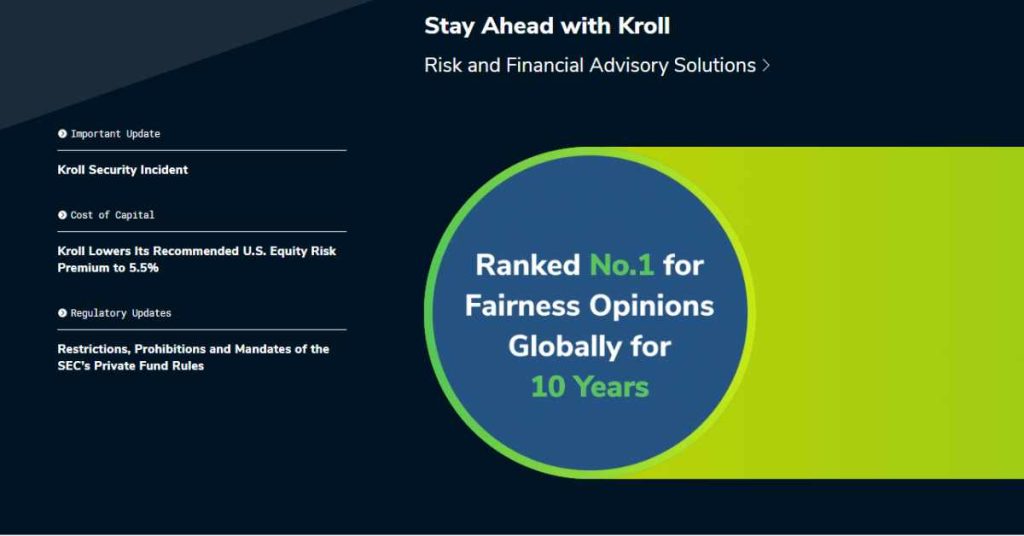 Stay Ahead with Kroll

Risk and Financial Advisory Solutions >

Important Update

Kroll Security Incident

Cost of Capital

Kroll Lowers Its Recommended U.S. Equity Risk Premium to 5.5%

Regulatory Updates

Restrictions, Prohibitions and Mandates of the SEC's Private Fund Rules

Ranked No.1 for Fairness Opinions Globally for 10 Years